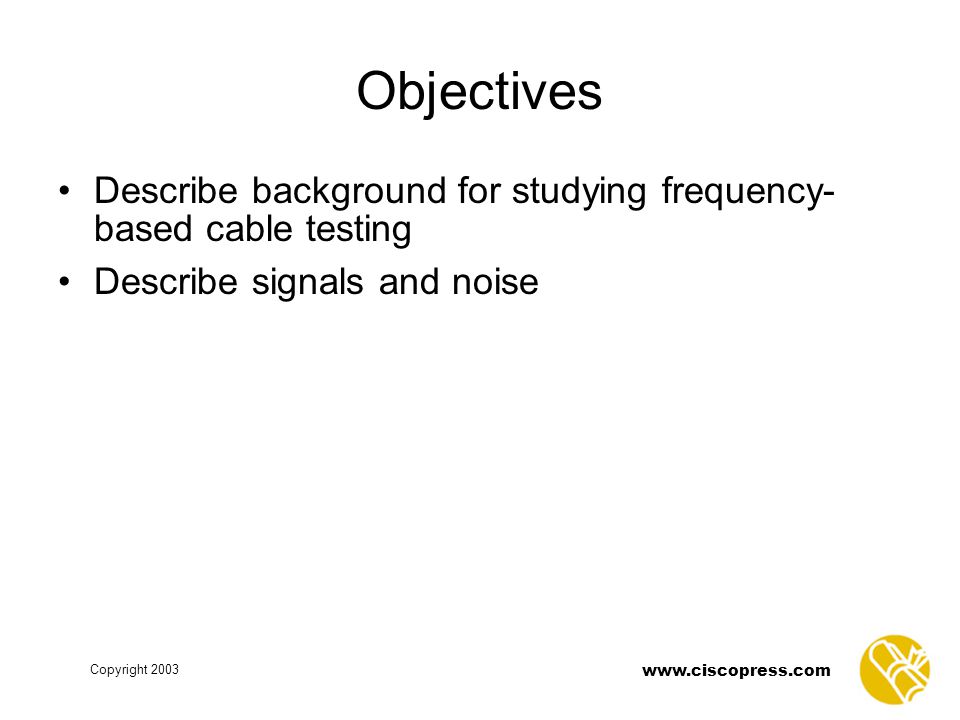 Objectives

• Describe background for studying frequency-based cable testing
• Describe signals and noise

Copyright 2003

www.ciscopress.com